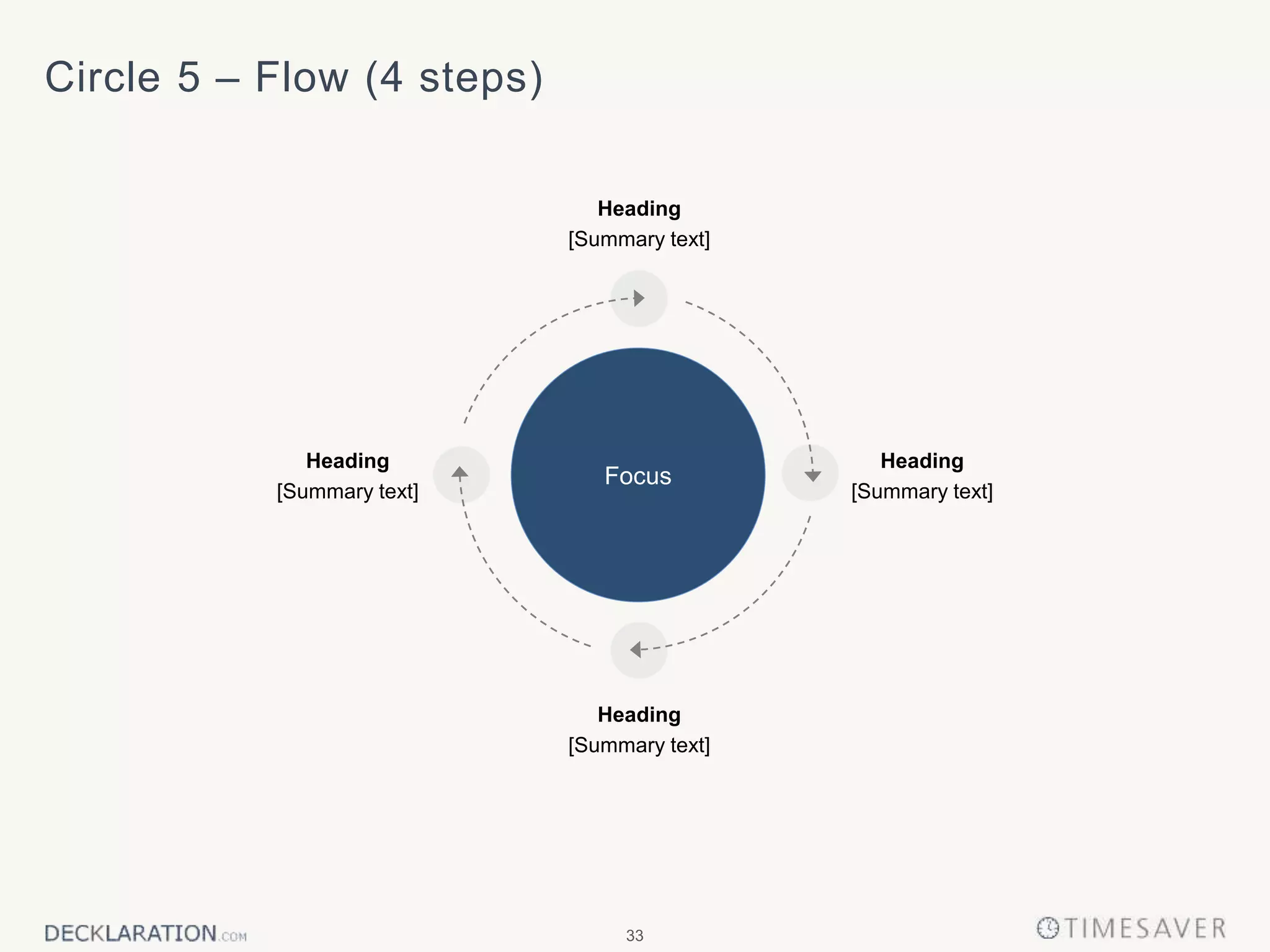 Circle 5 – Flow (4 steps)

Heading
[Summary text]

Heading
[Summary text]

Focus

Heading
[Summary text]

Heading
[Summary text]

DECKLARATION.COM

33

TIMESAVER